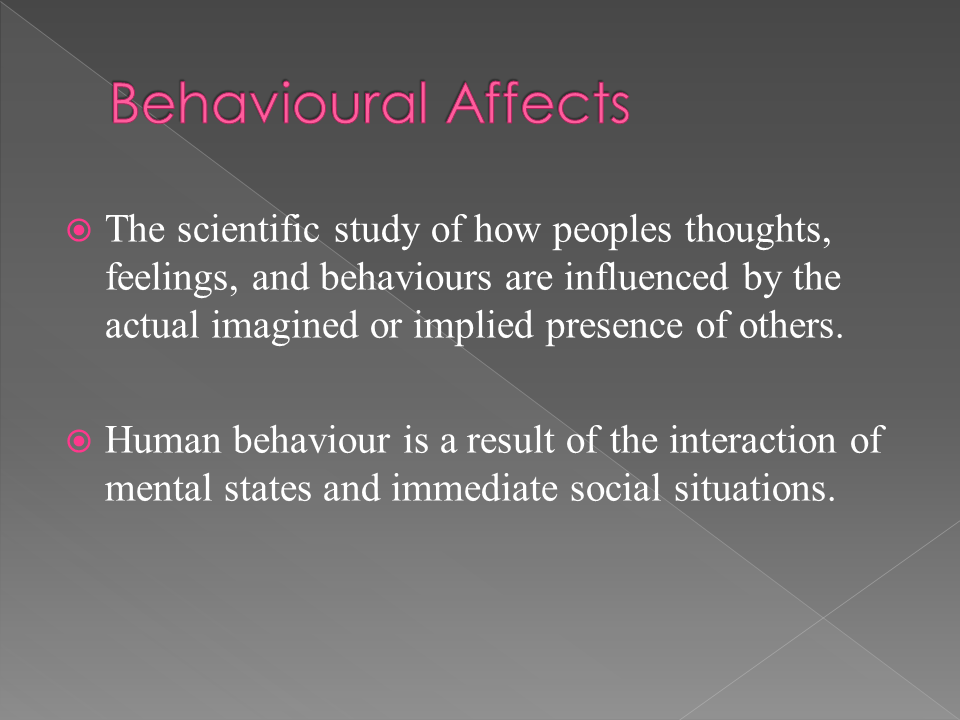 Behavioural Affects

The scientific study of how peoples thoughts, feelings, and behaviours are influenced by the actual imagined or implied presence of others.

Human behaviour is a result of the interaction of mental states and immediate social situations.